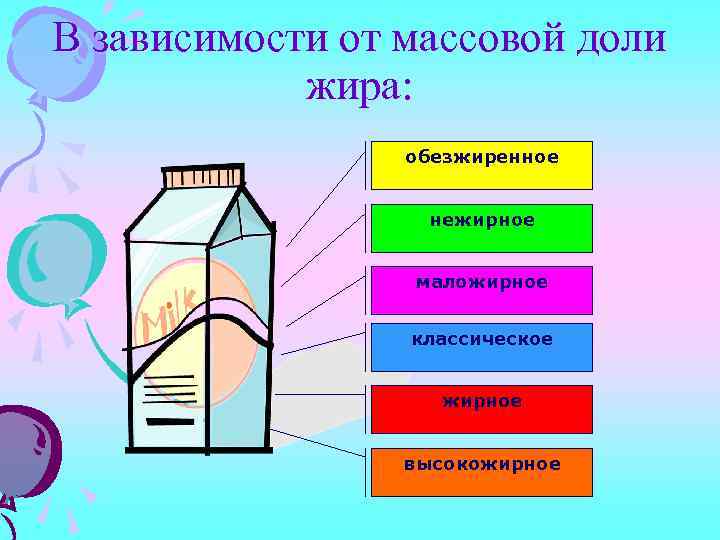 В зависимости от массовой доли жира:

Milk

обезжиренное

нежирное

маложирное

классическое

жирное

высокожирное